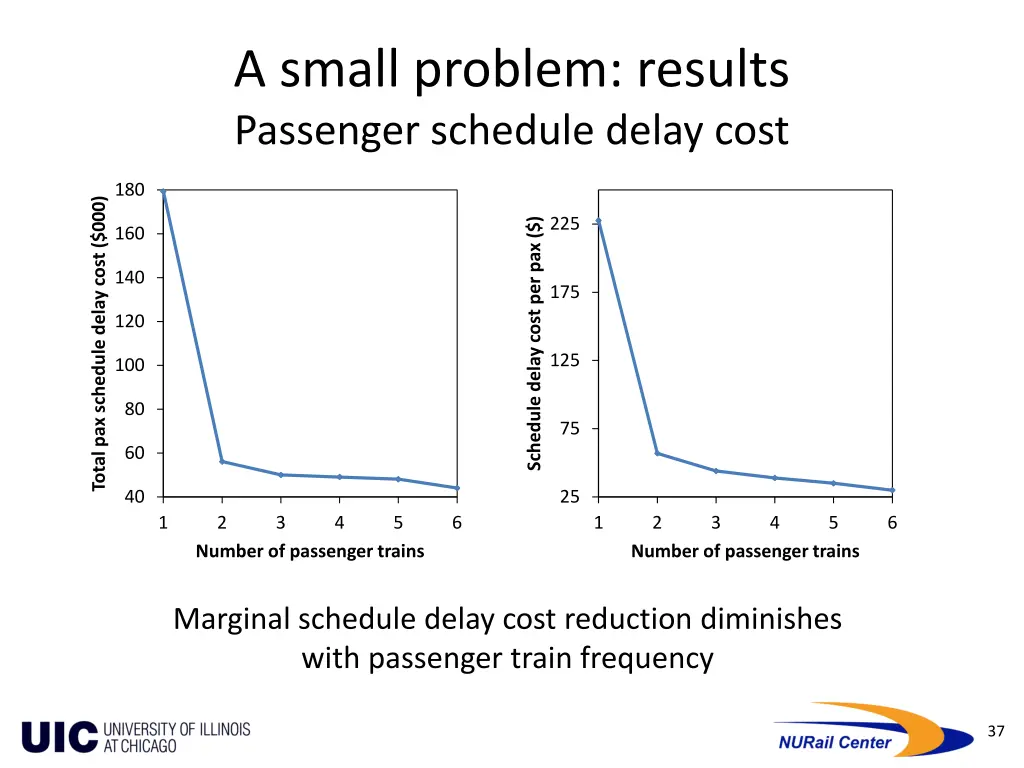 A small problem: results
Passenger schedule delay cost

Total pax schedule delay cost ($000)
180
160
140
120
100
80
60
40
1 2 3 4 5 6
Number of passenger trains

Schedule delay cost per pax ($)
225
175
125
75
25
1 2 3 4 5 6
Number of passenger trains

Marginal schedule delay cost reduction diminishes with passenger train frequency

UIC UNIVERSITY OF ILLINOIS AT CHICAGO

NURail Center

37